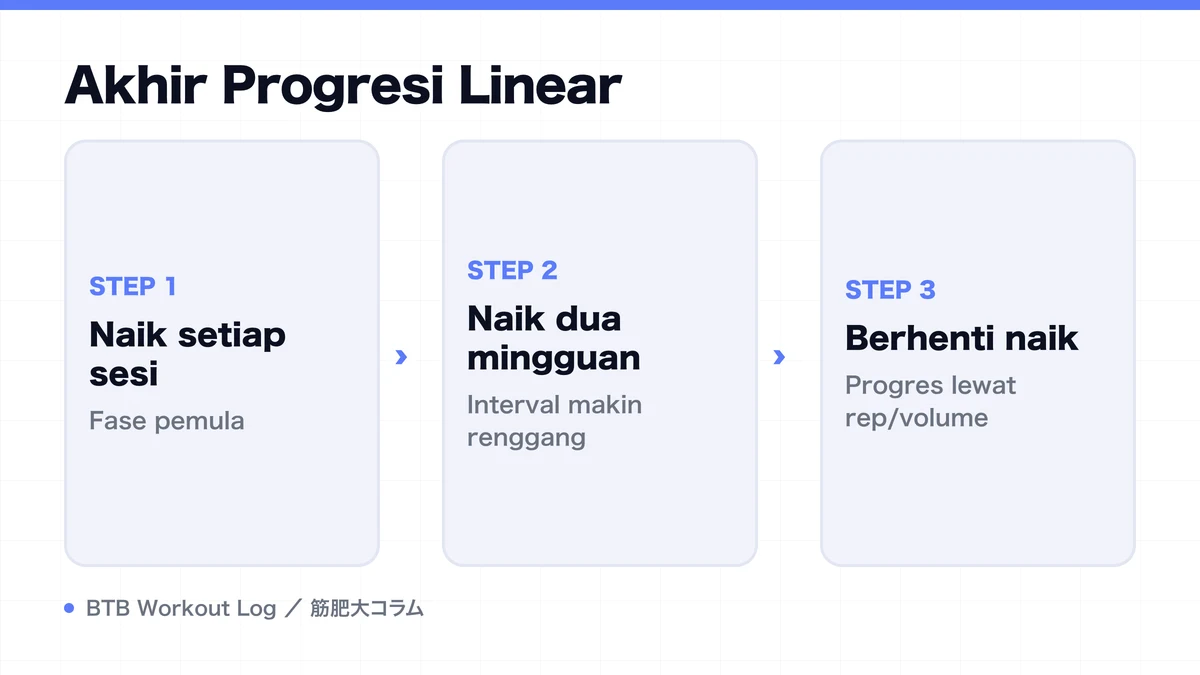 Akhir Progresi Linear

STEP 1
Naik setiap sesi
Fase pemula

›

STEP 2
Naik dua mingguan
Interval makin renggang

›

STEP 3
Berhenti naik
Progres lewat rep/volume

BTB Workout Log ／ 筋肥大コラム